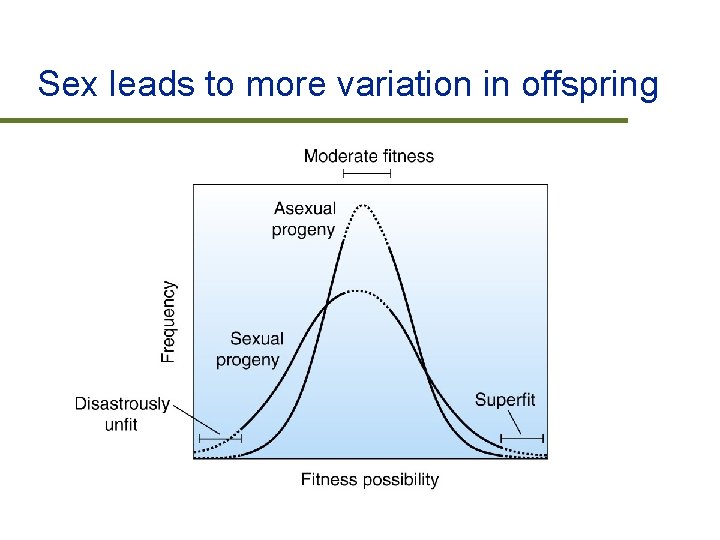 Sex leads to more variation in offspring

Moderate fitness

Asexual progeny

Frequency

Sexual progeny

Disastrously unfit

Superfit

Fitness possibility